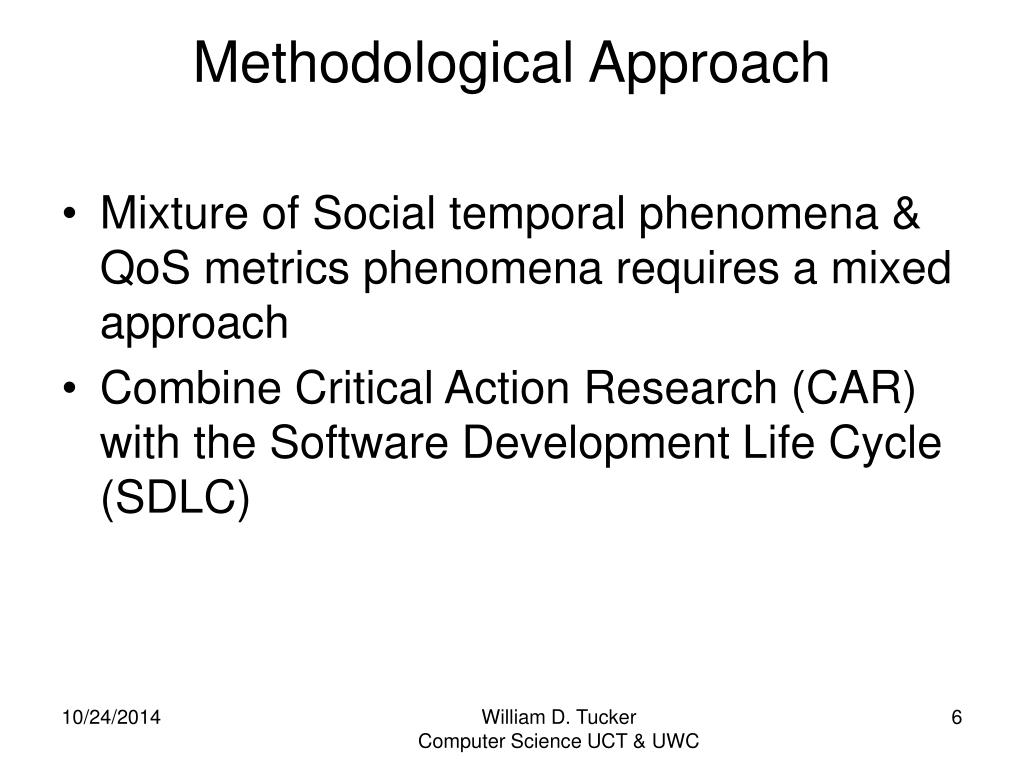 Methodological Approach

• Mixture of Social temporal phenomena & QoS metrics phenomena requires a mixed approach
• Combine Critical Action Research (CAR) with the Software Development Life Cycle (SDLC)

10/24/2014

William D. Tucker
Computer Science UCT & UWC

6